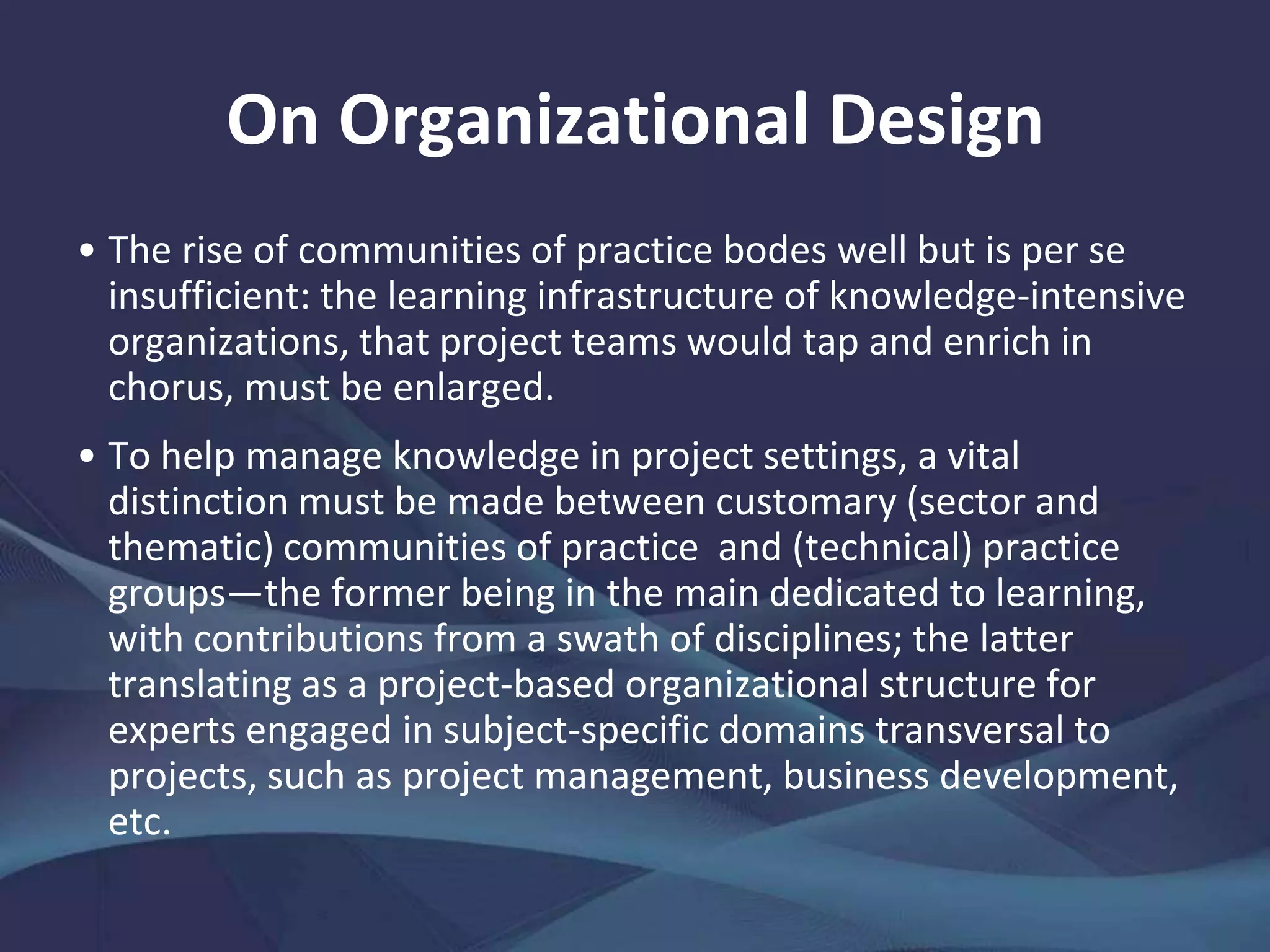 On Organizational Design

• The rise of communities of practice bodes well but is per se insufficient: the learning infrastructure of knowledge-intensive organizations, that project teams would tap and enrich in chorus, must be enlarged.

• To help manage knowledge in project settings, a vital distinction must be made between customary (sector and thematic) communities of practice  and (technical) practice groups—the former being in the main dedicated to learning, with contributions from a swath of disciplines; the latter translating as a project-based organizational structure for experts engaged in subject-specific domains transversal to projects, such as project management, business development, etc.